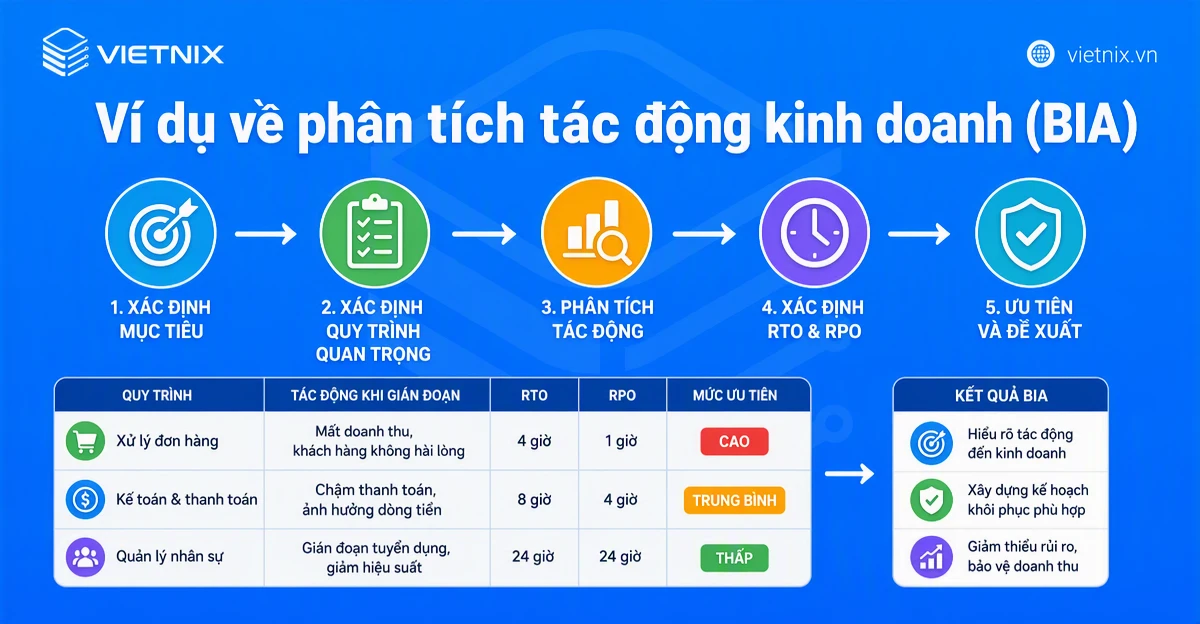 VIETNIX

vietnix.vn

Ví dụ về phân tích tác động kinh doanh (BIA)

1. XÁC ĐỊNH MỤC TIÊU

2. XÁC ĐỊNH QUY TRÌNH QUAN TRỌNG

3. PHÂN TÍCH TÁC ĐỘNG

4. XÁC ĐỊNH RTO & RPO

5. ƯU TIÊN VÀ ĐỀ XUẤT

| QUY TRÌNH | TÁC ĐỘNG KHI GIÁN ĐOẠN | RTO | RPO | MỨC ƯU TIÊN |
|---|---|---|---|---|
| Xử lý đơn hàng | Mất doanh thu, khách hàng không hài lòng | 4 giờ | 1 giờ | CAO |
| Kế toán & thanh toán | Chậm thanh toán, ảnh hưởng dòng tiền | 8 giờ | 4 giờ | TRUNG BÌNH |
| Quản lý nhân sự | Gián đoạn tuyển dụng, giảm hiệu suất | 24 giờ | 24 giờ | THẤP |

KẾT QUẢ BIA

Hiểu rõ tác động đến kinh doanh

Xây dựng kế hoạch khôi phục phù hợp

Giảm thiểu rủi ro, bảo vệ doanh thu